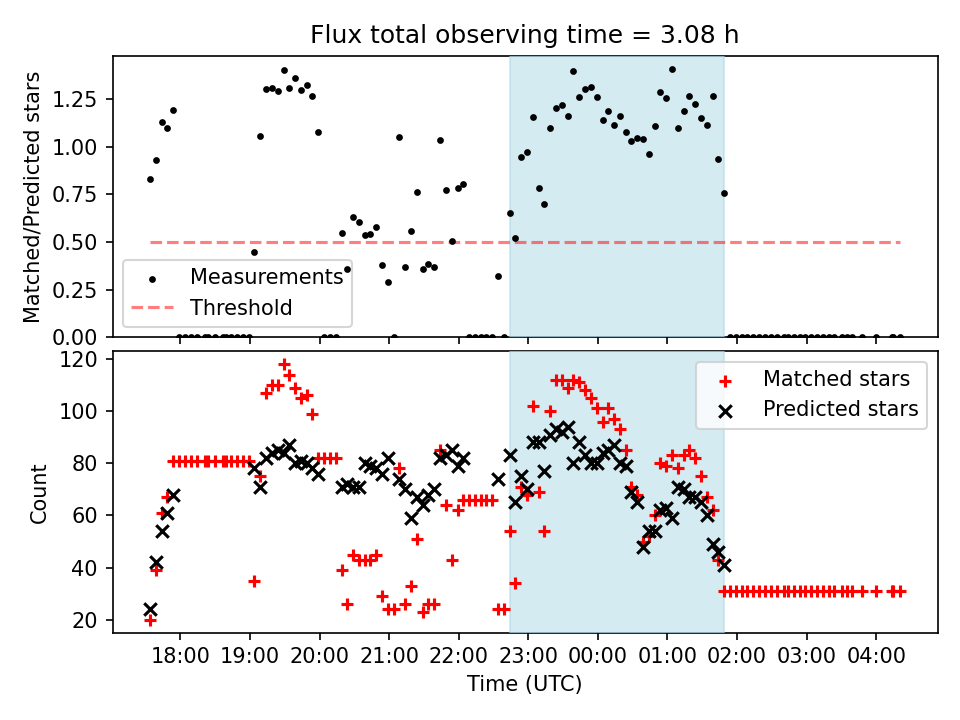 Flux total observing time = 3.08 h

Matched/Predicted stars

1.25
1.00
0.75
0.50
0.25
0.00

Measurements
Threshold

Count

120
100
80
60
40
20

Matched stars
Predicted stars

18:00
19:00
20:00
21:00
22:00
23:00
00:00
01:00
02:00
03:00
04:00

Time (UTC)